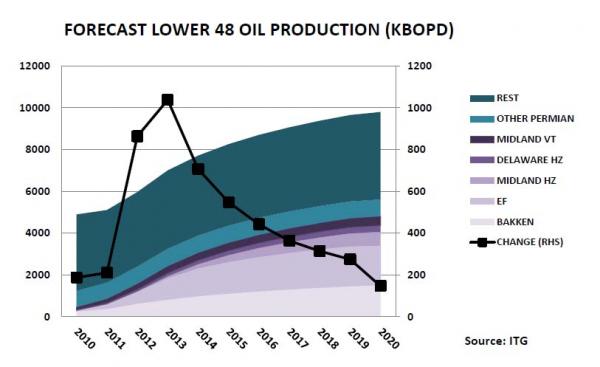 FORECAST LOWER 48 OIL PRODUCTION (KBOPD)

12000
10000
8000
6000
4000
2000
0

1200
1000
800
600
400
200
0

2010
2011
2012
2013
2014
2015
2016
2017
2018
2019
2020

REST
OTHER PERMIAN
MIDLAND VT
DELAWARE HZ
MIDLAND HZ
EF
BAKKEN
CHANGE (RHS)

Source: ITG